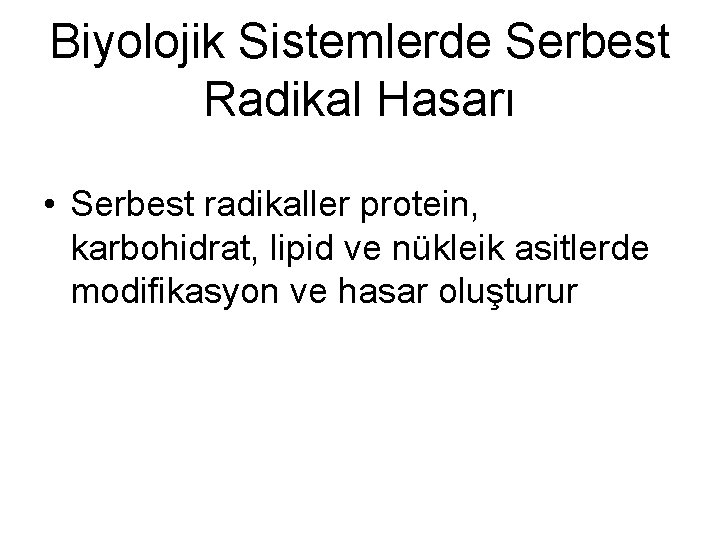 Biyolojik Sistemlerde Serbest Radikal Hasarı

• Serbest radikaller protein, karbohidrat, lipid ve nükleik asitlerde modifikasyon ve hasar oluşturur